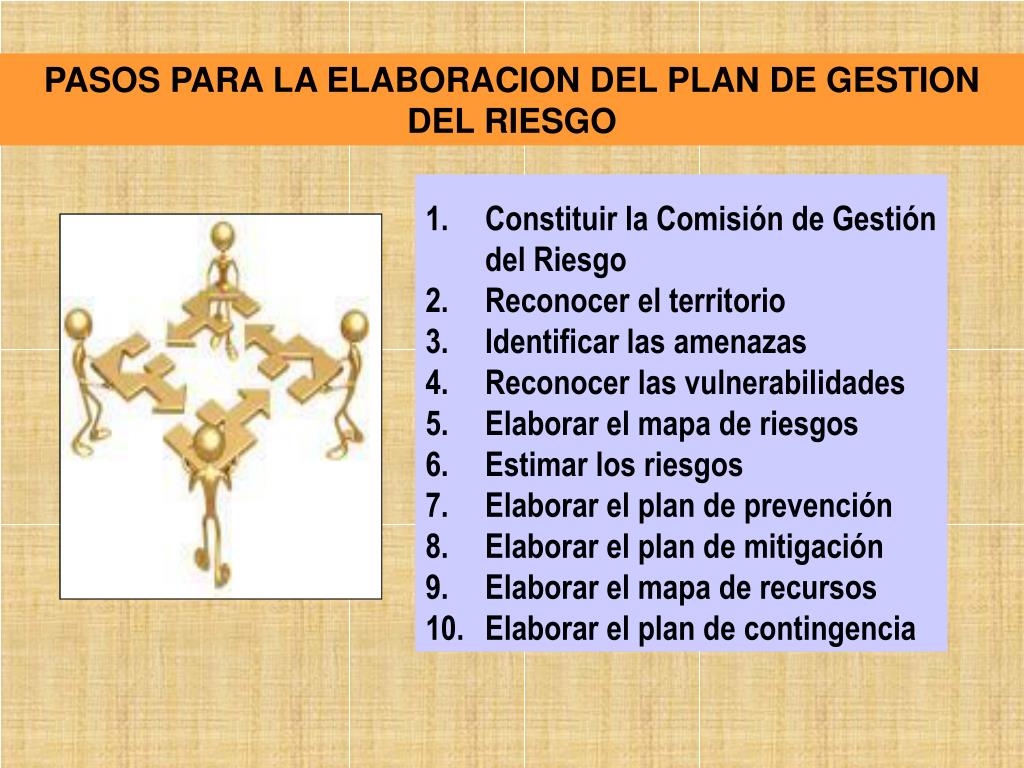 PASOS PARA LA ELABORACION DEL PLAN DE GESTION DEL RIESGO

1. Constituir la Comisión de Gestión del Riesgo
2. Reconocer el territorio
3. Identificar las amenazas
4. Reconocer las vulnerabilidades
5. Elaborar el mapa de riesgos
6. Estimar los riesgos
7. Elaborar el plan de prevención
8. Elaborar el plan de mitigación
9. Elaborar el mapa de recursos
10. Elaborar el plan de contingencia